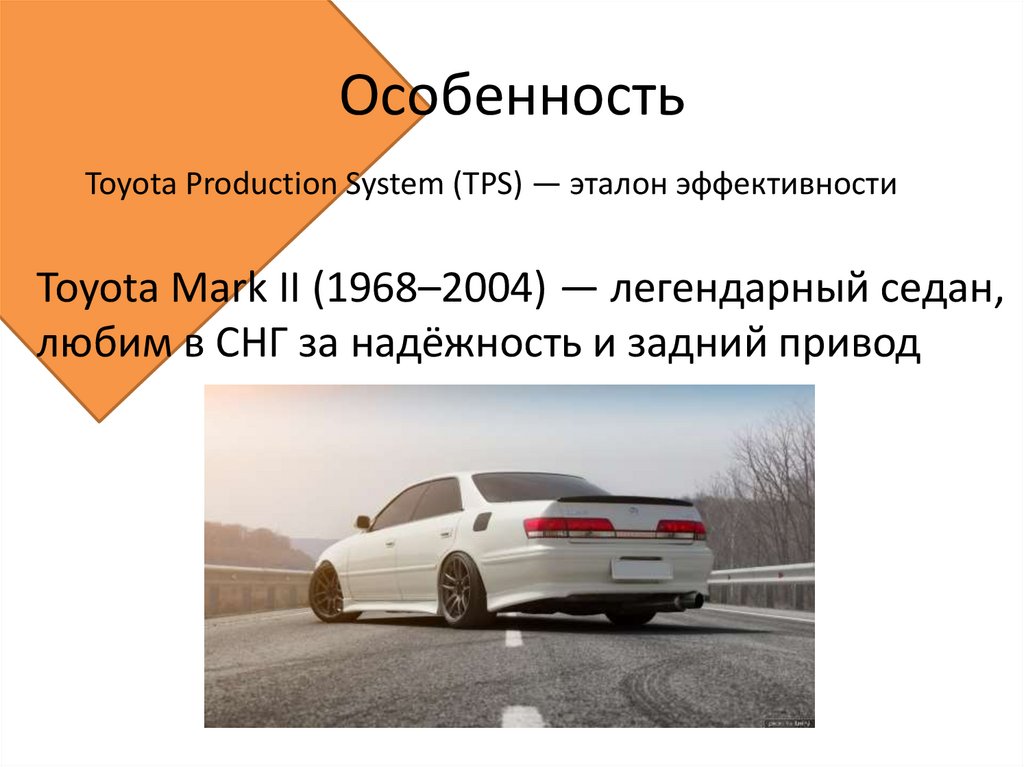 Особенность

Toyota Production System (TPS) — эталон эффективности

Toyota Mark II (1968–2004) — легендарный седан, любим в СНГ за надёжность и задний привод